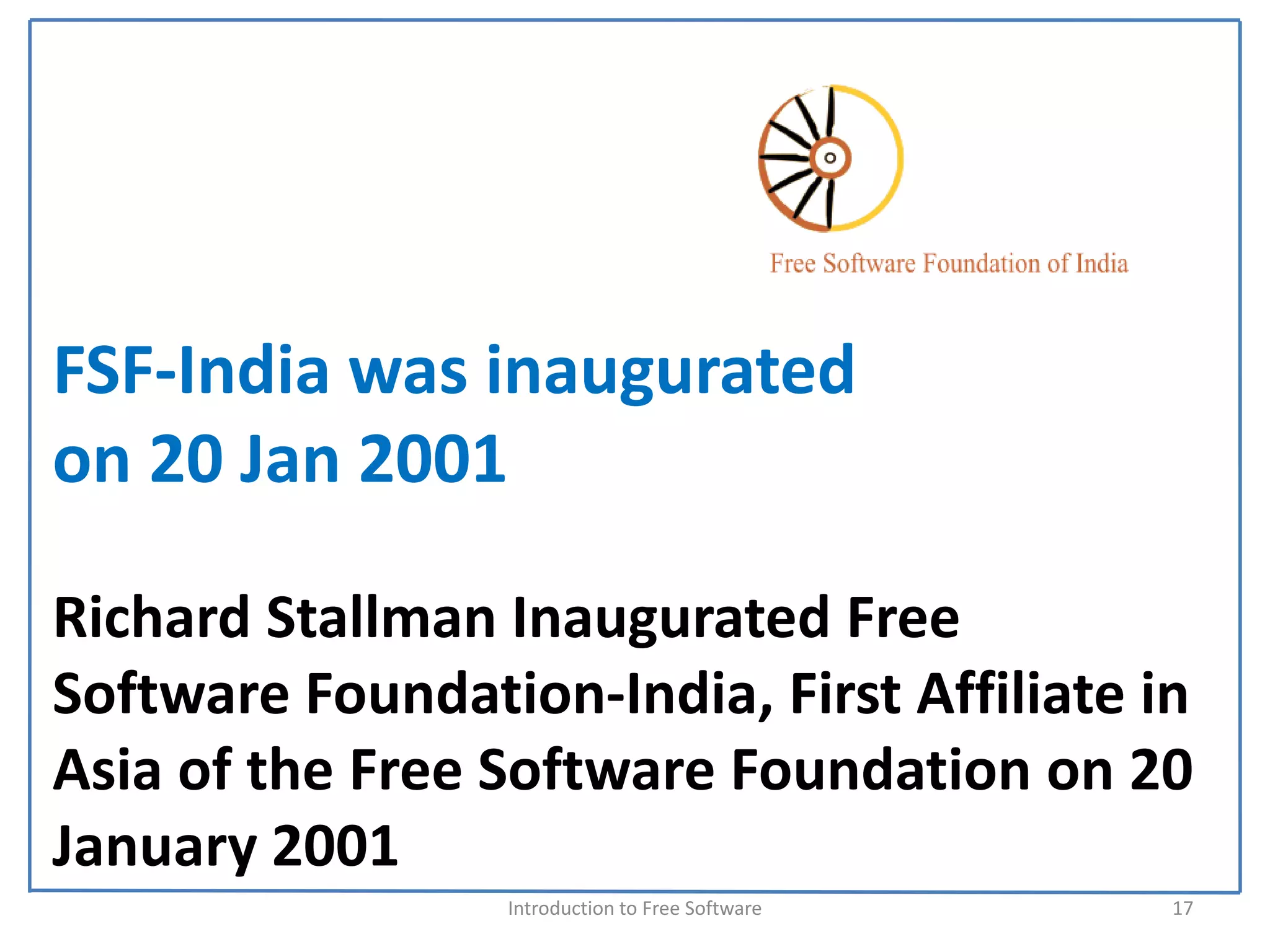 Free Software Foundation of India

FSF-India was inaugurated on 20 Jan 2001

Richard Stallman Inaugurated Free Software Foundation-India, First Affiliate in Asia of the Free Software Foundation on 20 January 2001

Introduction to Free Software

17